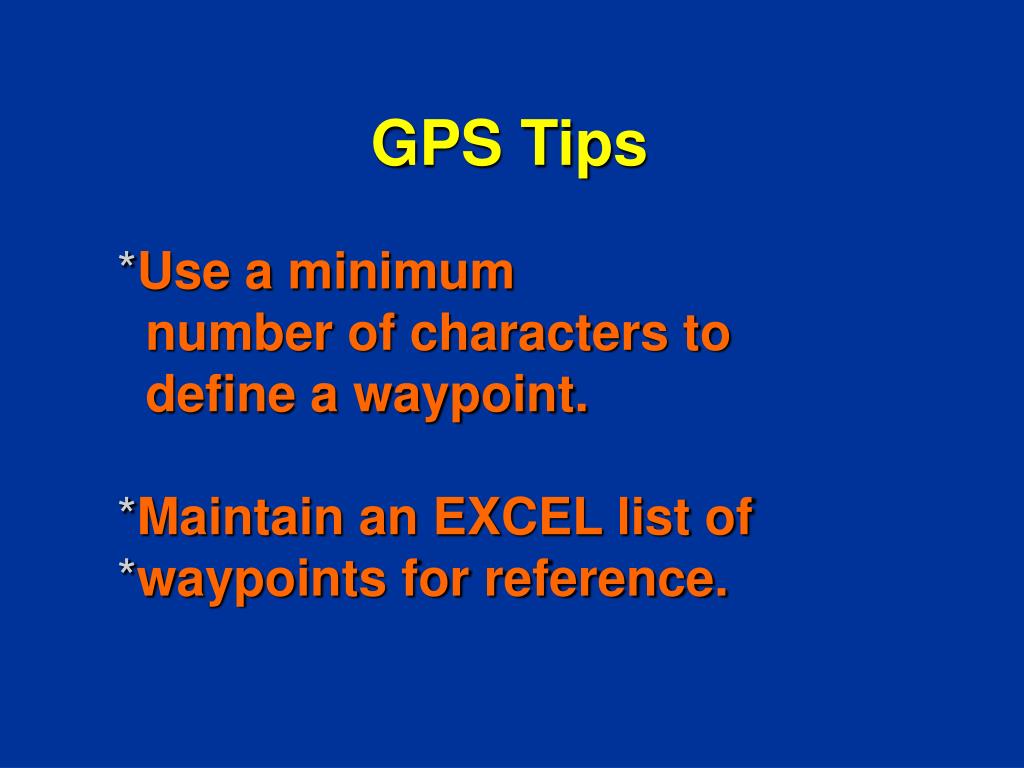 GPS Tips

*Use a minimum number of characters to define a waypoint.

*Maintain an EXCEL list of
*waypoints for reference.